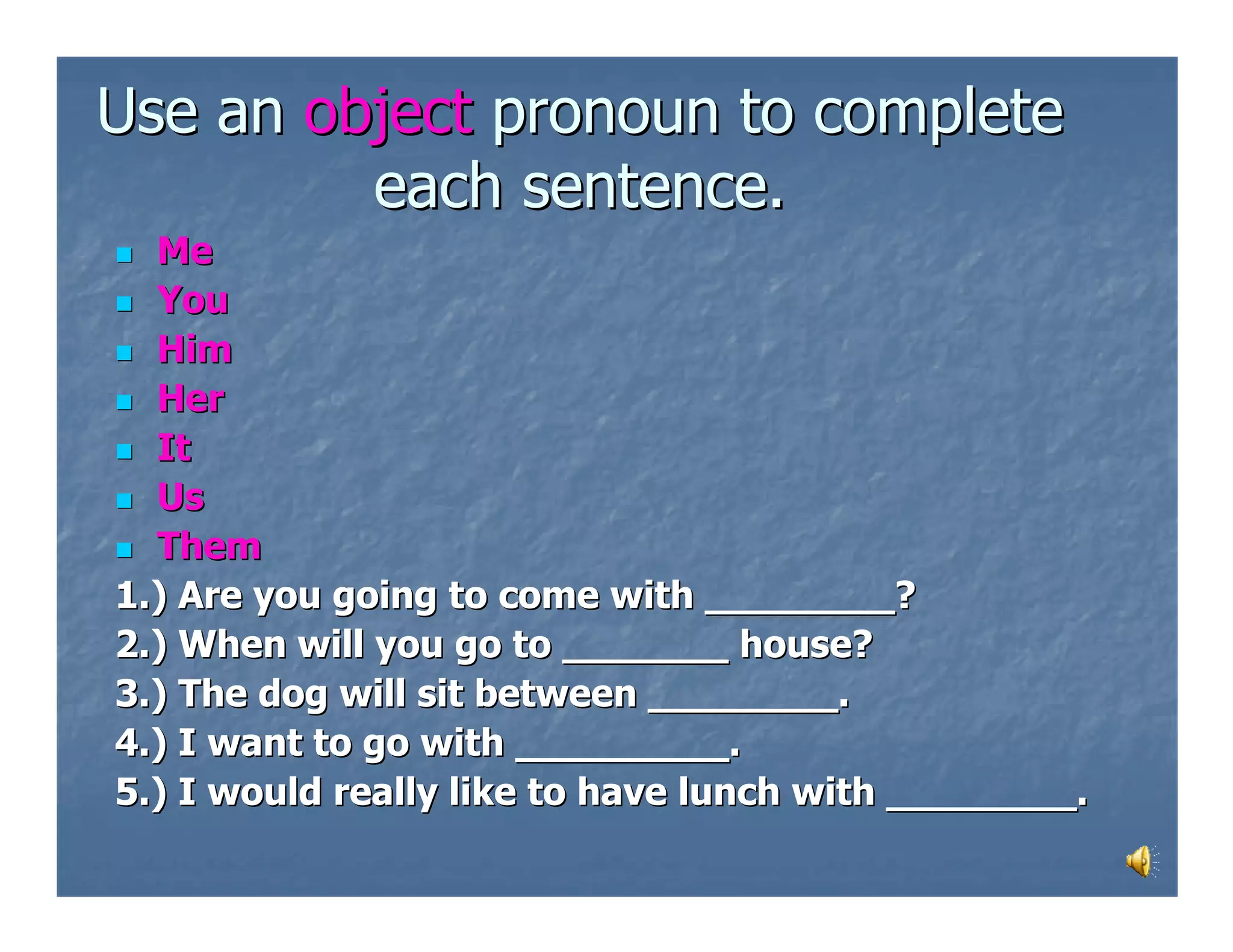 Use an object pronoun to complete each sentence.

- Me
- You
- Him
- Her
- It
- Us
- Them

1.) Are you going to come with _________?
2.) When will you go to ________ house?
3.) The dog will sit between _________.
4.) I want to go with __________.
5.) I would really like to have lunch with _________.